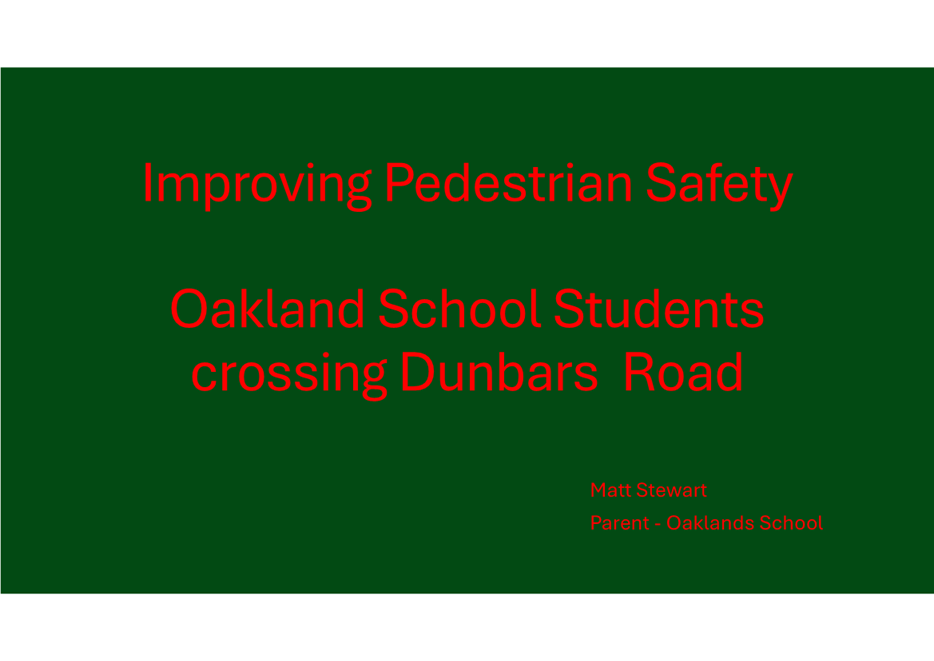 Improving Pedestrian Safety

Oakland School Students crossing Dunbars Road

Matt Stewart

Parent - Oaklands School